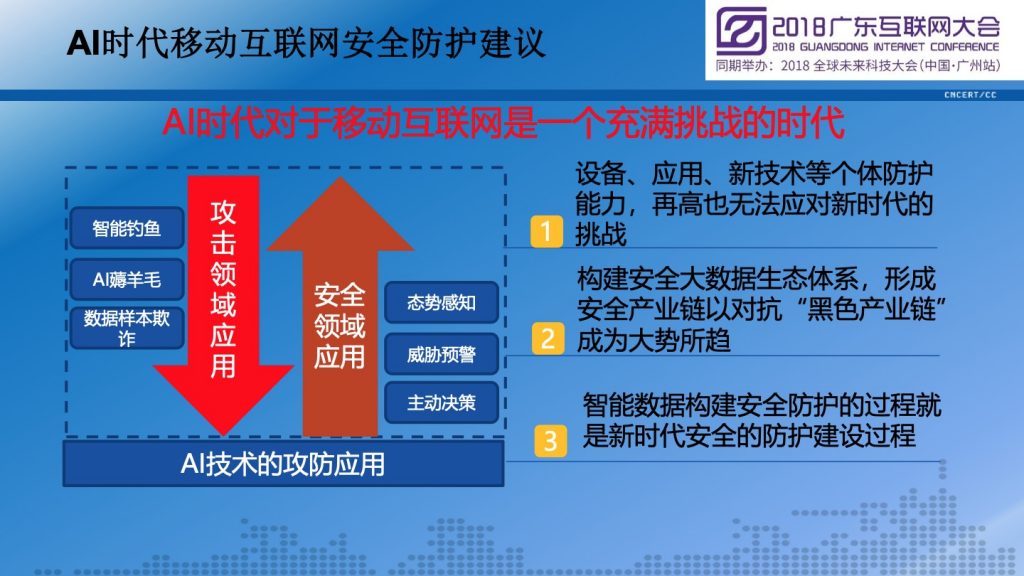 AI时代移动互联网安全防护建议

2018广东互联网大会
2018 GUANGDONG INTERNET CONFERENCE
同期举办：2018 全球未来科技大会（中国·广州站）

CNCERT/CC

AI时代对于移动互联网是一个充满挑战的时代

智能钓鱼

AI薅羊毛

数据样本欺诈

攻击领域应用

安全领域应用

态势感知

威胁预警

主动决策

AI技术的攻防应用

1 设备、应用、新技术等个体防护能力，再高也无法应对新时代的挑战

2 构建安全大数据生态体系，形成安全产业链以对抗“黑色产业链”成为大势所趋

3 智能数据构建安全防护的过程就是新时代安全的防护建设过程